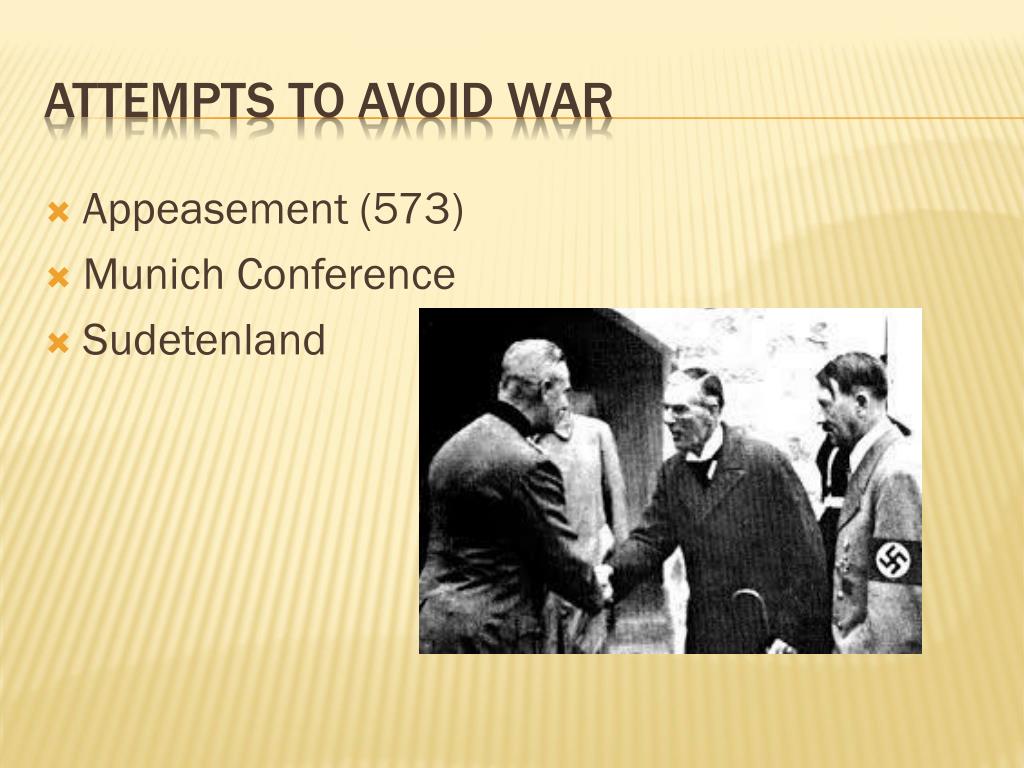 ATTEMPTS TO AVOID WAR

Appeasement (573)
Munich Conference
Sudetenland